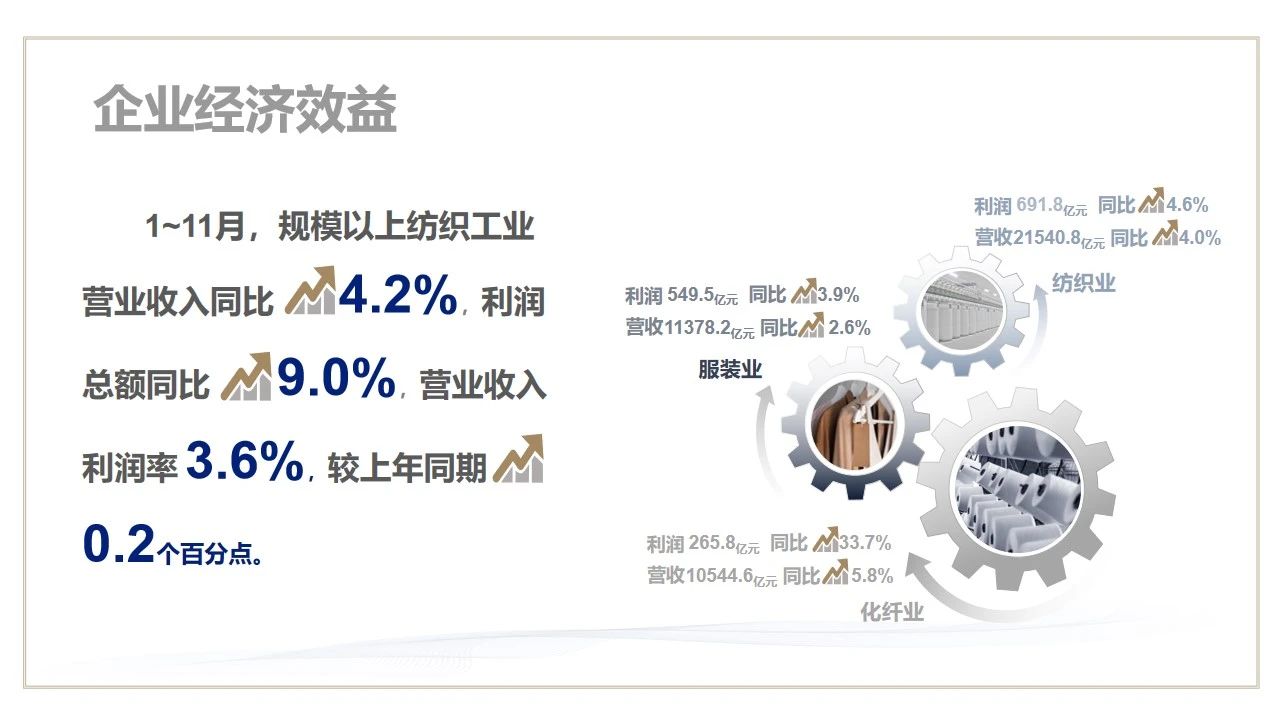 企业经济效益

1~11月，规模以上纺织工业营业收入同比 4.2%，利润总额同比 9.0%，营业收入利润率 3.6%，较上年同期 0.2个百分点。

利润 691.8亿元 同比 4.6%
营收21540.8亿元 同比 4.0%
纺织业

利润 549.5亿元 同比 3.9%
营收11378.2亿元 同比 2.6%
服装业

利润 265.8亿元 同比 33.7%
营收10544.6亿元 同比 5.8%
化纤业